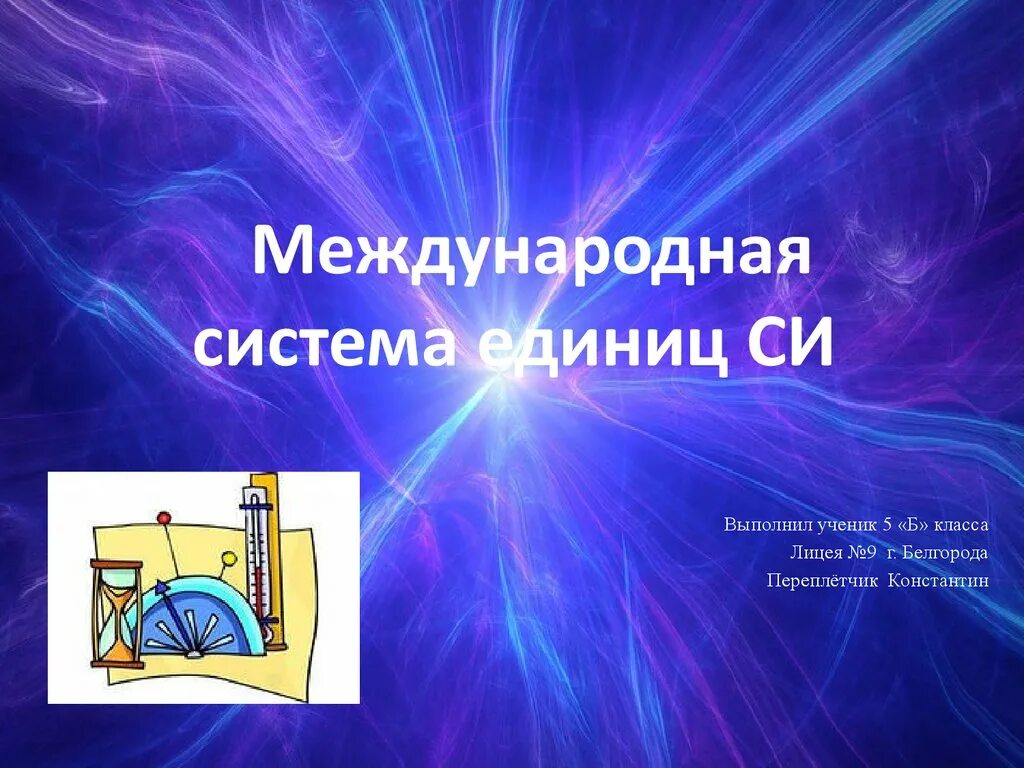 Международная система единиц СИ

Выполнил ученик 5 «Б» класса
Лицея №9 г. Белгорода
Переплётчик Константин